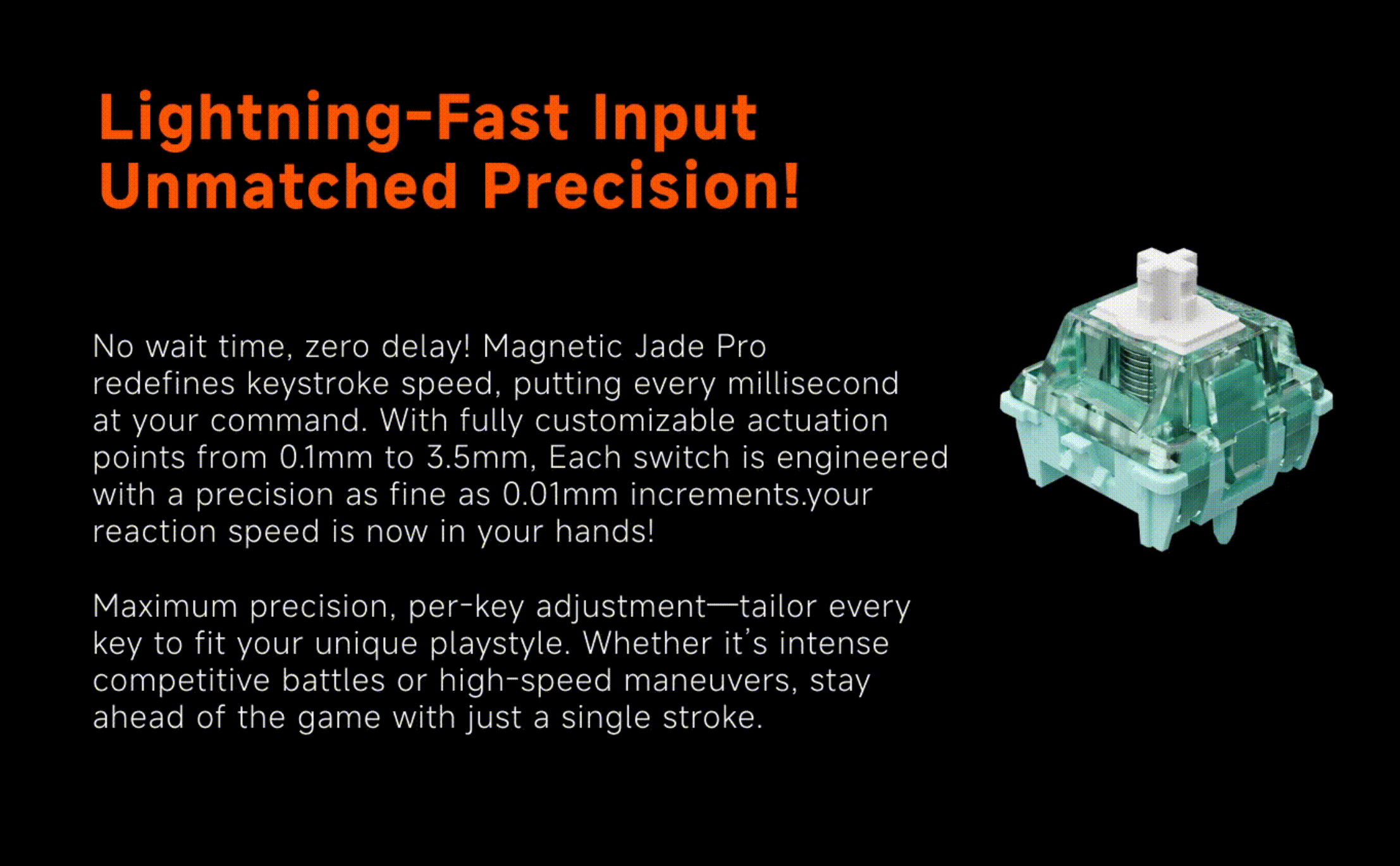 Lightning-Fast Input
Unmatched Precision!

No wait time, zero delay! Magnetic Jade Pro redefines keystroke speed, putting every millisecond at your command. With fully customizable actuation points from 0.1mm to 3.5mm, Each switch is engineered with a precision as fine as 0.01mm increments.your reaction speed is now in your hands!

Maximum precision, per-key adjustment—tailor every key to fit your unique playstyle. Whether it's intense competitive battles or high-speed maneuvers, stay ahead of the game with just a single stroke.